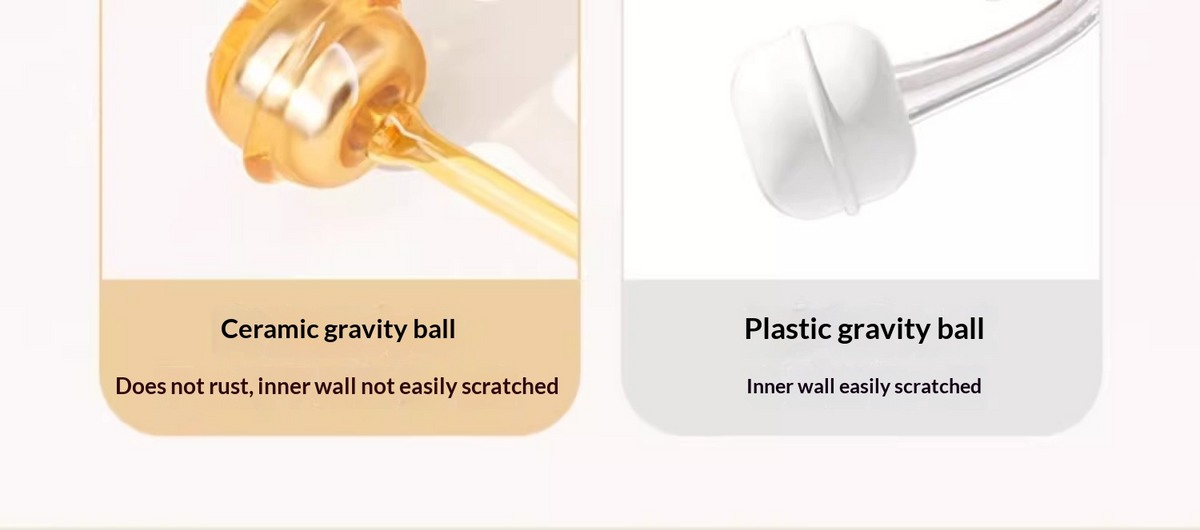 Ceramic gravity ball

Does not rust, inner wall not easily scratched

Plastic gravity ball

Inner wall easily scratched